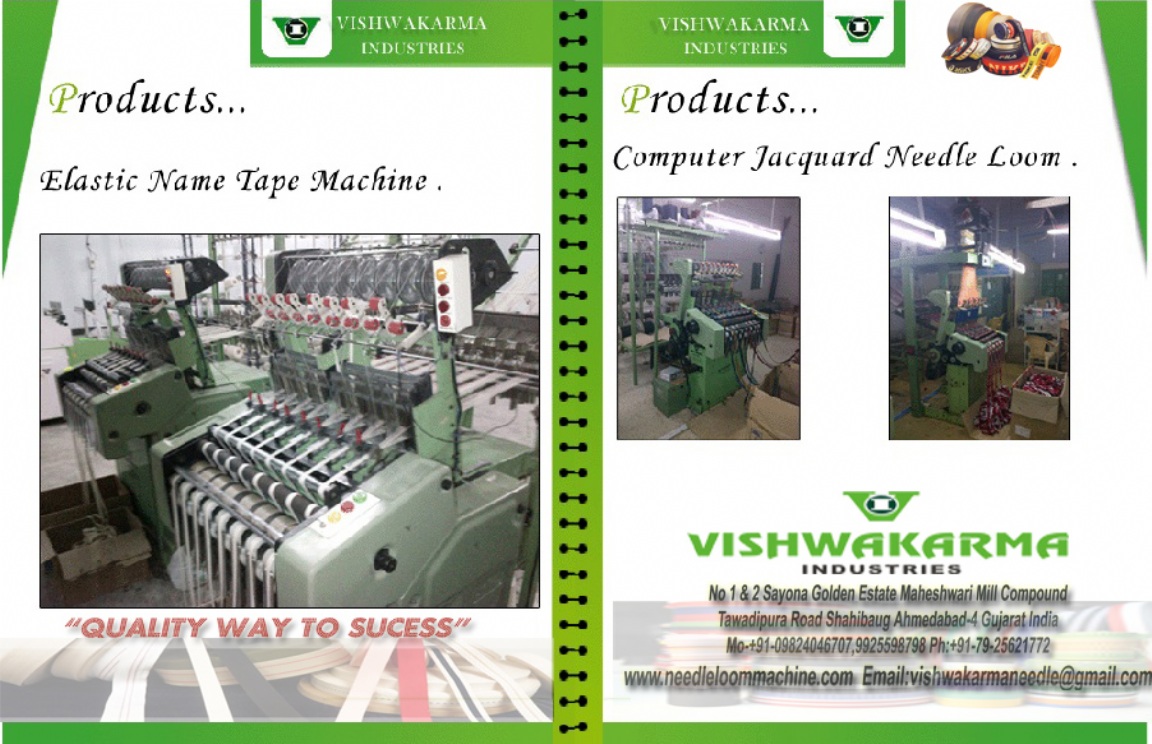 VISHWAKARMA
INDUSTRIES

Products...

Elastic Name Tape Machine .

"QUALITY WAY TO SUCESS"

VISHWAKARMA
INDUSTRIES

Products...

Computer Jacquard Needle Loom .

VISHWAKARMA
INDUSTRIES

No 1 & 2 Sayona Golden Estate Maheshwari Mill Compound
Tawadipura Road Shahibaug Ahmedabad-4 Gujarat India
Mo-+91-09824046707,9925598798 Ph:+91-79-25621772
www.needleloommachine.com Email:vishwakarmaneedle@gmail.com